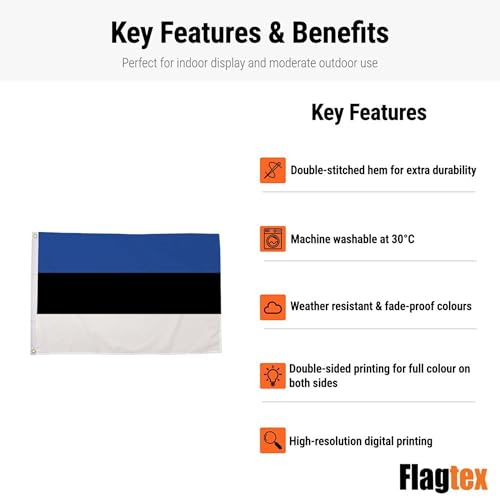 Key Features & Benefits

Perfect for indoor display and moderate outdoor use

Key Features

Double-stitched hem for extra durability

Machine washable at 30°C

Weather resistant & fade-proof colours

Double-sided printing for full colour on both sides

High-resolution digital printing

Flagtex